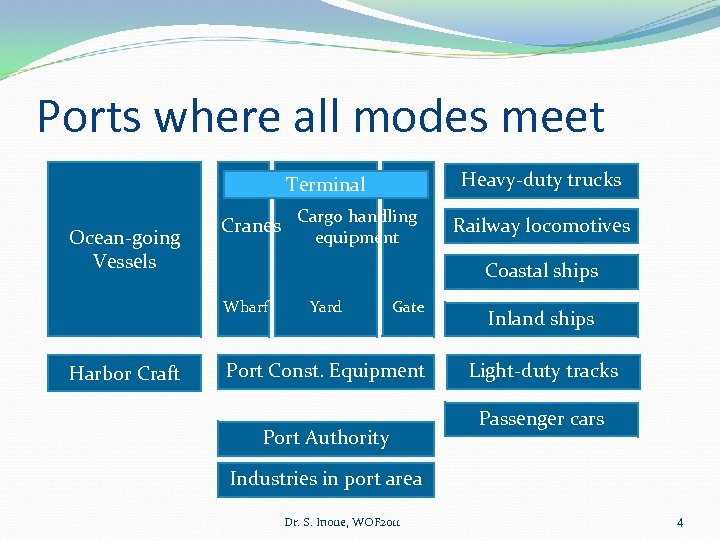 Ports where all modes meet

Ocean-going Vessels

Terminal

Cranes

Cargo handling equipment

Wharf

Yard

Gate

Heavy-duty trucks

Railway locomotives

Coastal ships

Inland ships

Harbor Craft

Port Const. Equipment

Light-duty tracks

Passenger cars

Port Authority

Industries in port area

Dr. S. Inoue, WOF2011

4